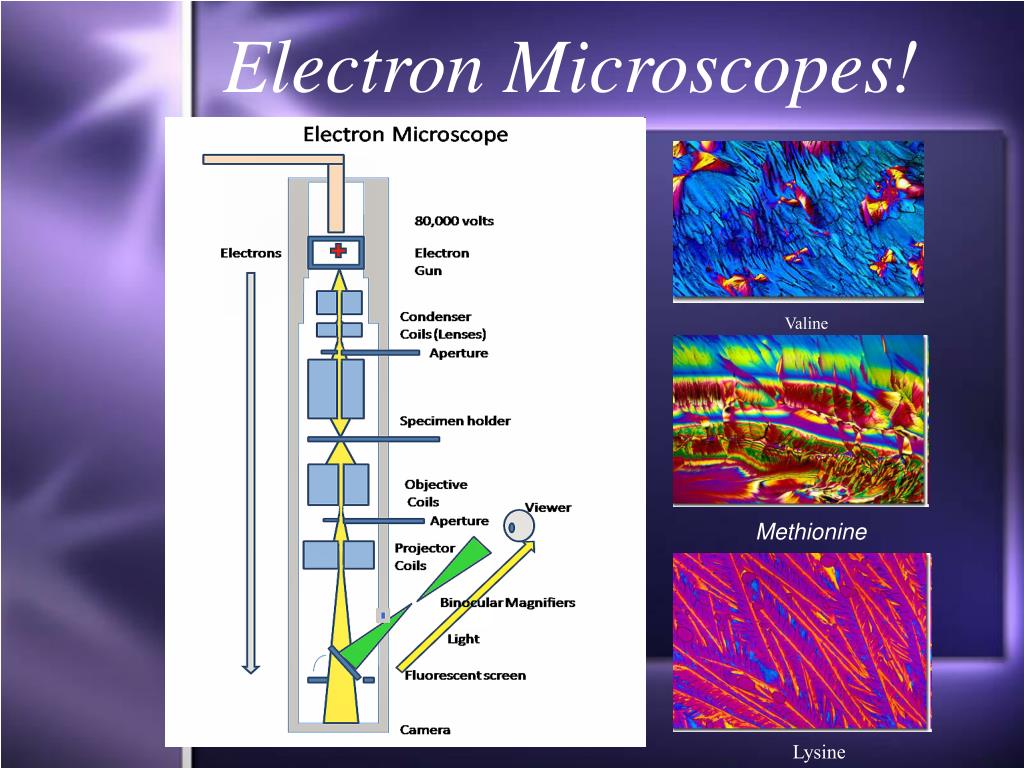 Electron Microscopes!

Electron Microscope

80,000 volts

Electrons

Electron Gun

Condenser Coils (Lenses)

Aperture

Specimen holder

Objective Coils

Aperture

Viewer

Projector Coils

Binocular Magnifiers

Light

Fluorescent screen

Camera

Valine

Methionine

Lysine